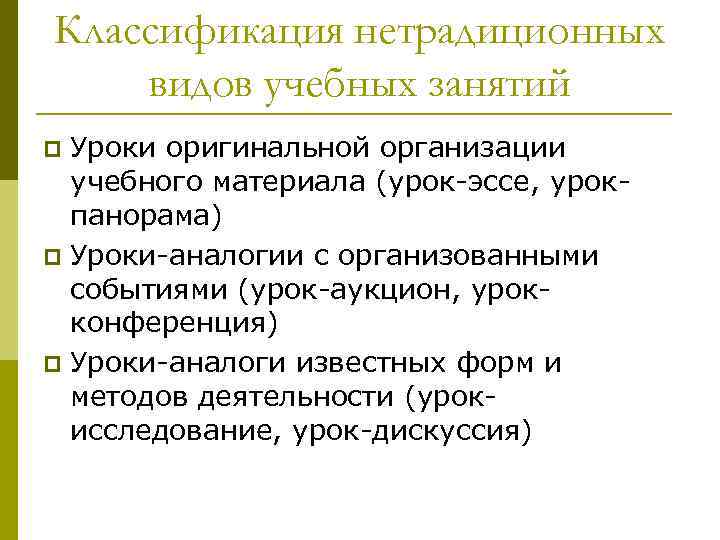 Классификация нетрадиционных видов учебных занятий

Уроки оригинальной организации учебного материала (урок-эссе, урок-панорама)

Уроки-аналогии с организованными событиями (урок-аукцион, урок-конференция)

Уроки-аналоги известных форм и методов деятельности (урок-исследование, урок-дискуссия)